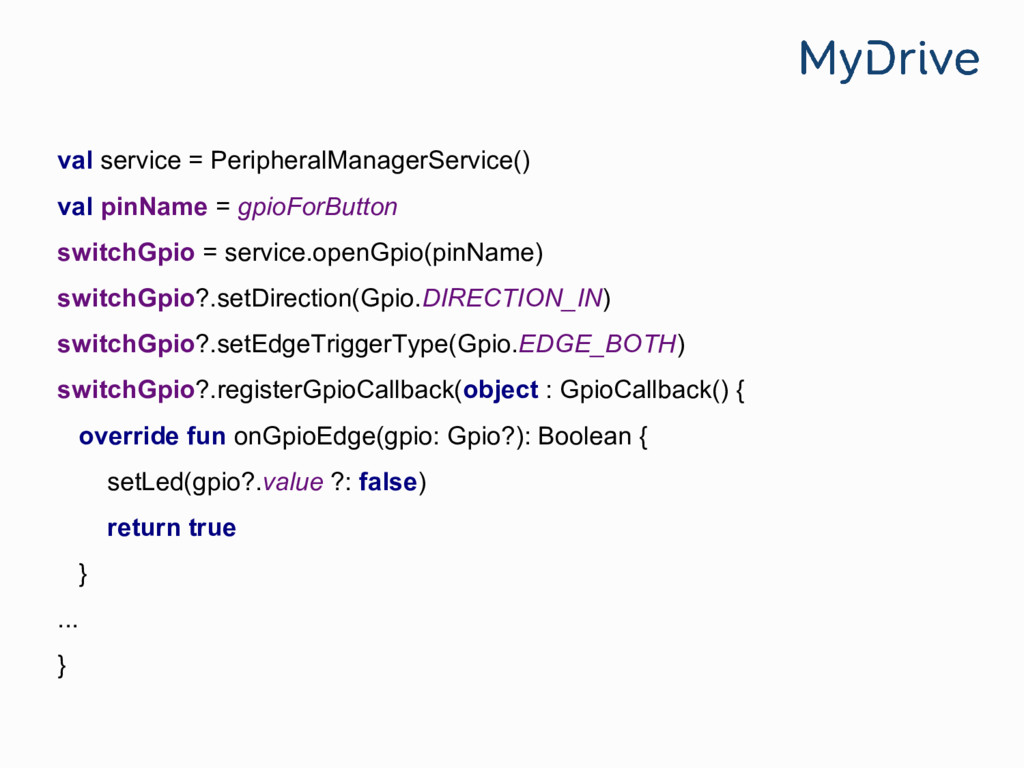 MyDrive

val service = PeripheralManagerService()
val pinName = gpioForButton
switchGpio = service.openGpio(pinName)
switchGpio?.setDirection(Gpio.DIRECTION_IN)
switchGpio?.setEdgeTriggerType(Gpio.EDGE_BOTH)
switchGpio?.registerGpioCallback(object : GpioCallback() {
override fun onGpioEdge(gpio: Gpio?): Boolean {
setLed(gpio?.value ?: false)
return true
}
...
}